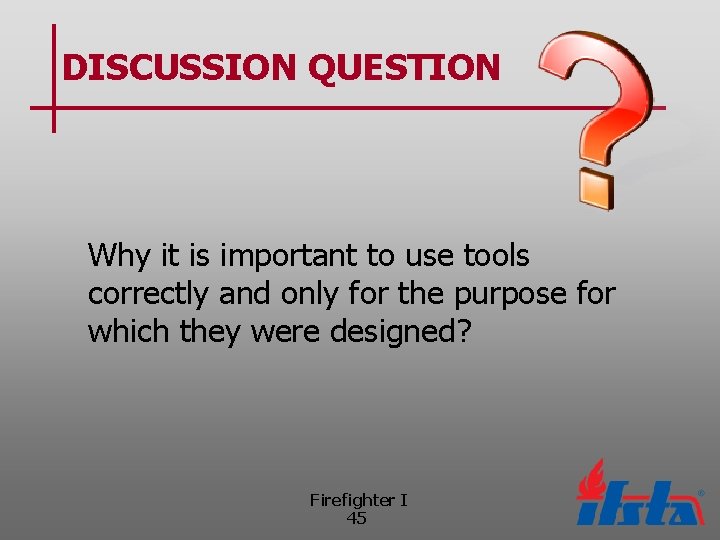 DISCUSSION QUESTION

Why it is important to use tools correctly and only for the purpose for which they were designed?

Firefighter I
45

ifsta®